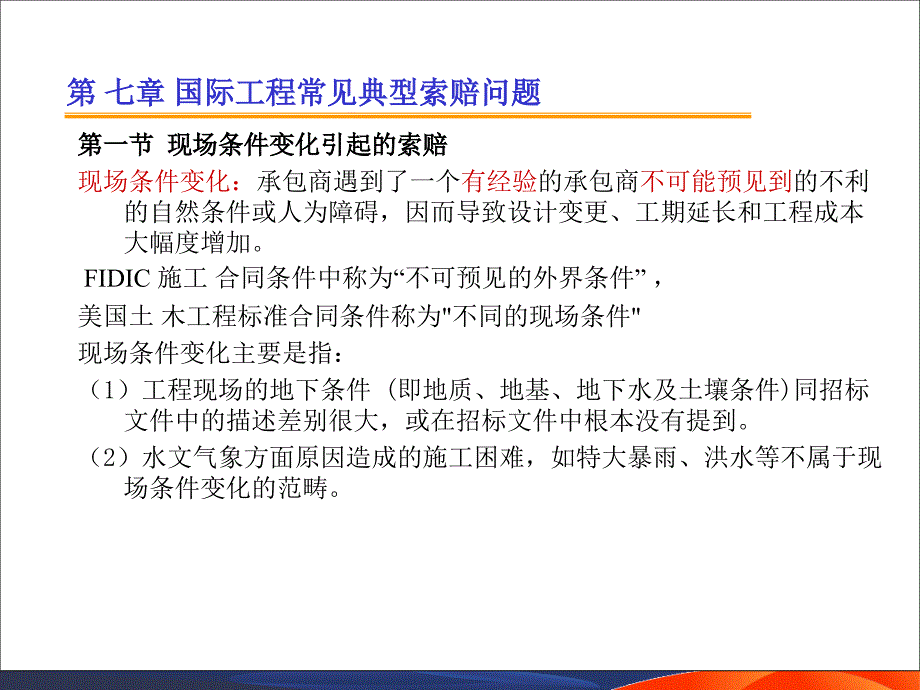 第 七章 国际工程常见典型索赔问题

第一节 现场条件变化引起的索赔

现场条件变化：承包商遇到了一个有经验的承包商不可能预见到的不利的自然条件或人为障碍，因而导致设计变更、工期延长和工程成本大幅度增加。

FIDIC 施工 合同条件中称为“不可预见的外界条件”，

美国土 木工程标准合同条件称为"不同的现场条件"

现场条件变化主要是指：

（1）工程现场的地下条件 (即地质、地基、地下水及土壤条件)同招标文件中的描述差别很大，或在招标文件中根本没有提到。

（2）水文气象方面原因造成的施工困难，如特大暴雨、洪水等不属于现场条件变化的范畴。